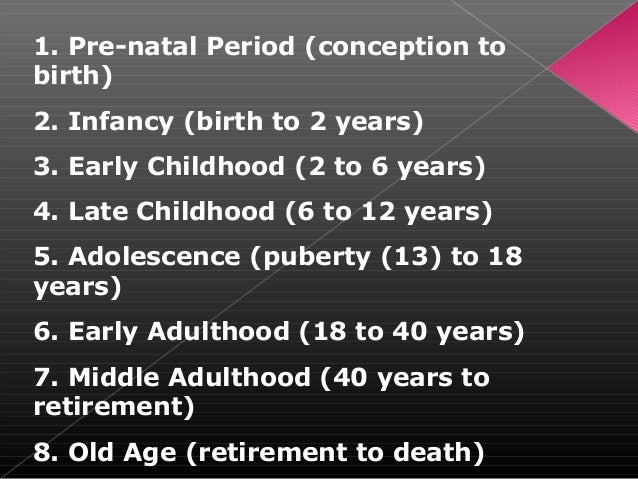 1. Pre-natal Period (conception to birth)

2. Infancy (birth to 2 years)

3. Early Childhood (2 to 6 years)

4. Late Childhood (6 to 12 years)

5. Adolescence (puberty (13) to 18 years)

6. Early Adulthood (18 to 40 years)

7. Middle Adulthood (40 years to retirement)

8. Old Age (retirement to death)